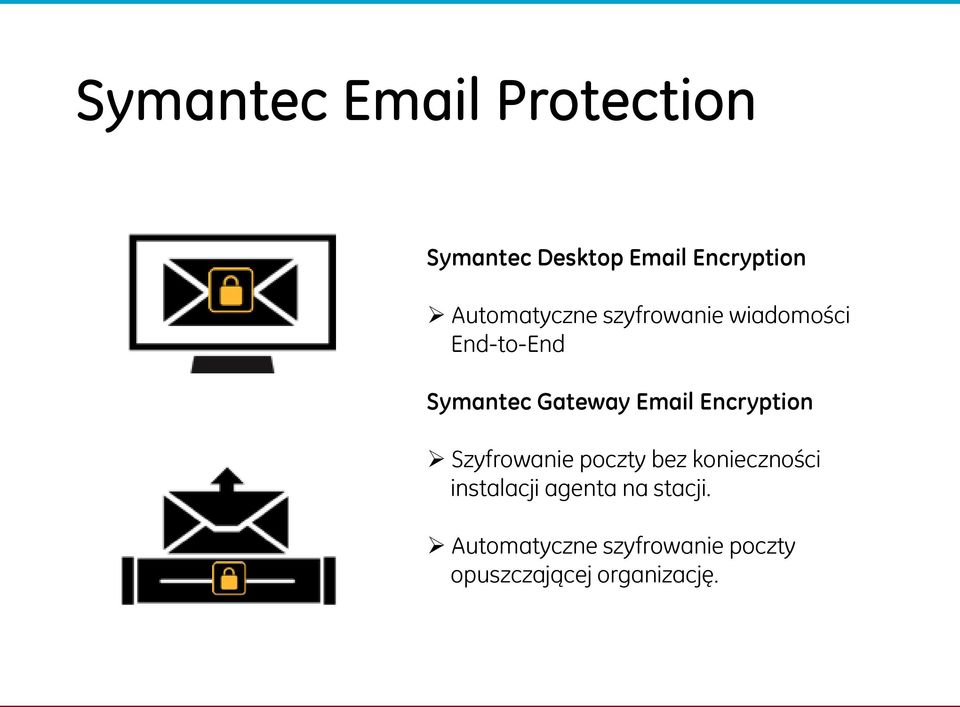 Symantec Email Protection

Symantec Desktop Email Encryption

➢ Automatyczne szyfrowanie wiadomości End-to-End

Symantec Gateway Email Encryption

➢ Szyfrowanie poczty bez konieczności instalacji agenta na stacji.

➢ Automatyczne szyfrowanie poczty opuszczającej organizację.